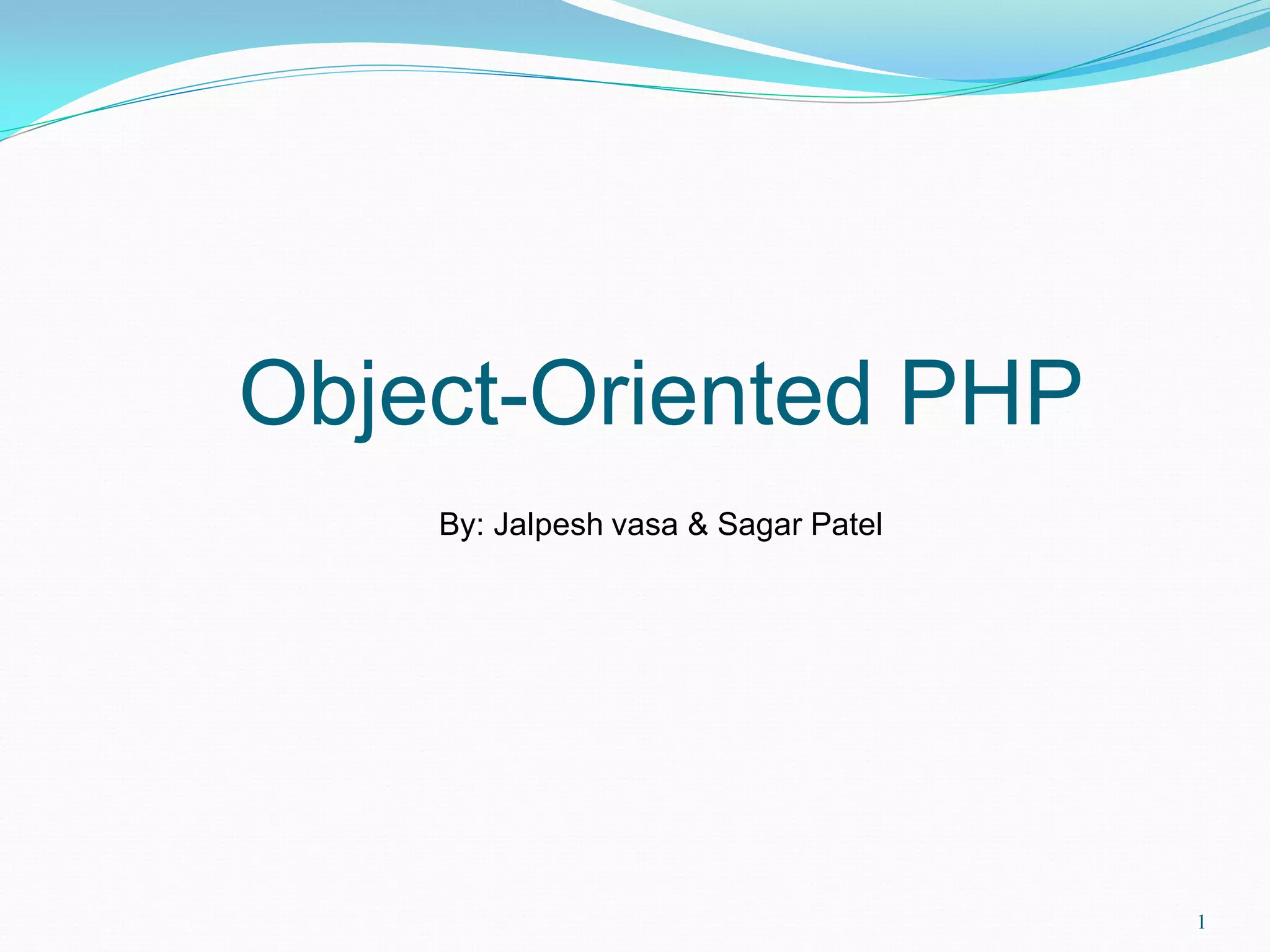 Object-Oriented PHP

By: Jalpesh vasa & Sagar Patel

1